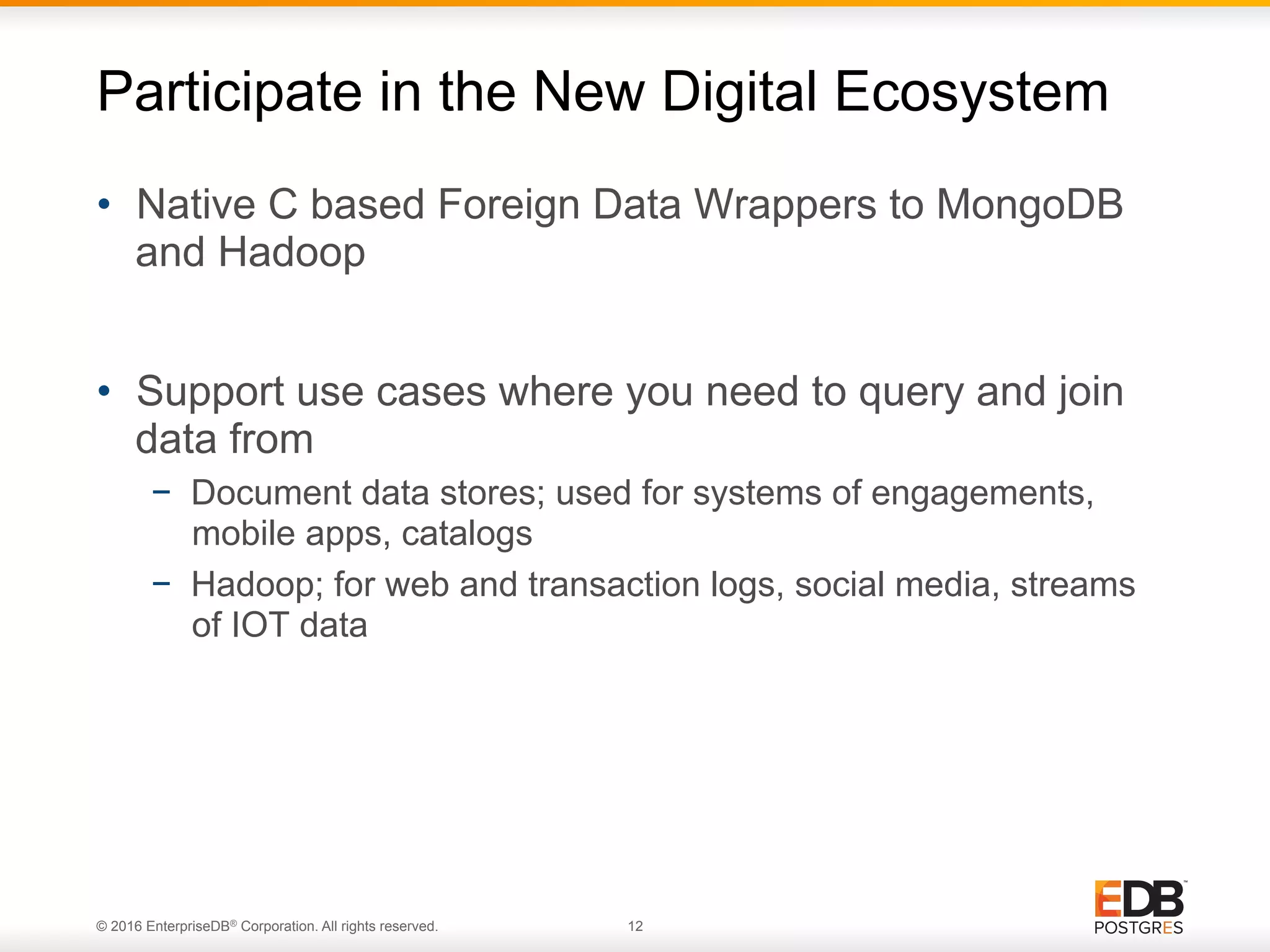 Participate in the New Digital Ecosystem

• Native C based Foreign Data Wrappers to MongoDB and Hadoop

• Support use cases where you need to query and join data from
– Document data stores; used for systems of engagements, mobile apps, catalogs
– Hadoop; for web and transaction logs, social media, streams of IOT data

© 2016 EnterpriseDB® Corporation. All rights reserved.
12

EDB™
POSTGRES